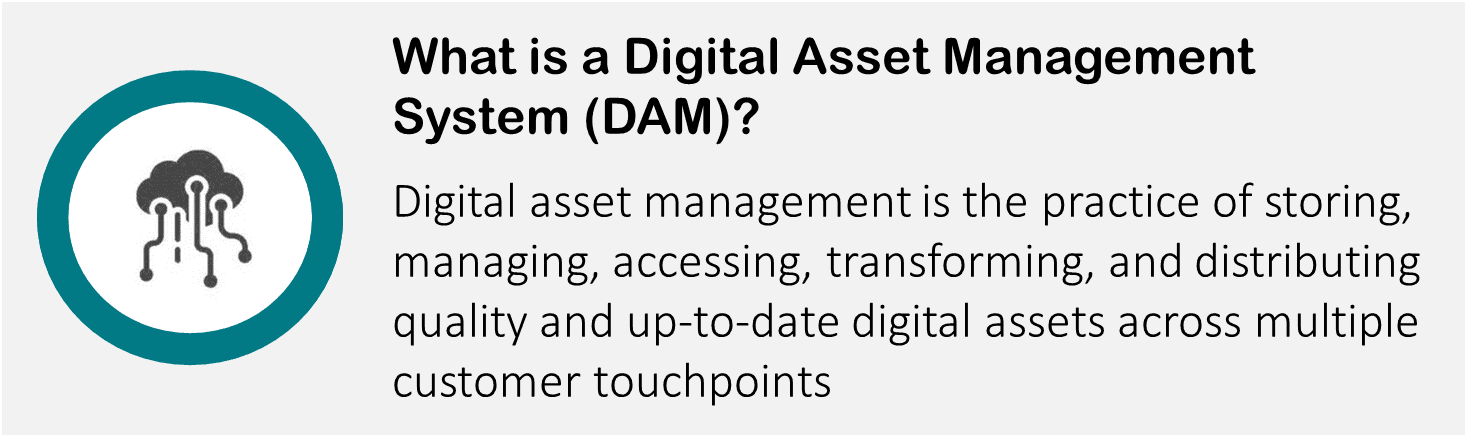 What is a Digital Asset Management System (DAM)?

Digital asset management is the practice of storing, managing, accessing, transforming, and distributing quality and up-to-date digital assets across multiple customer touchpoints